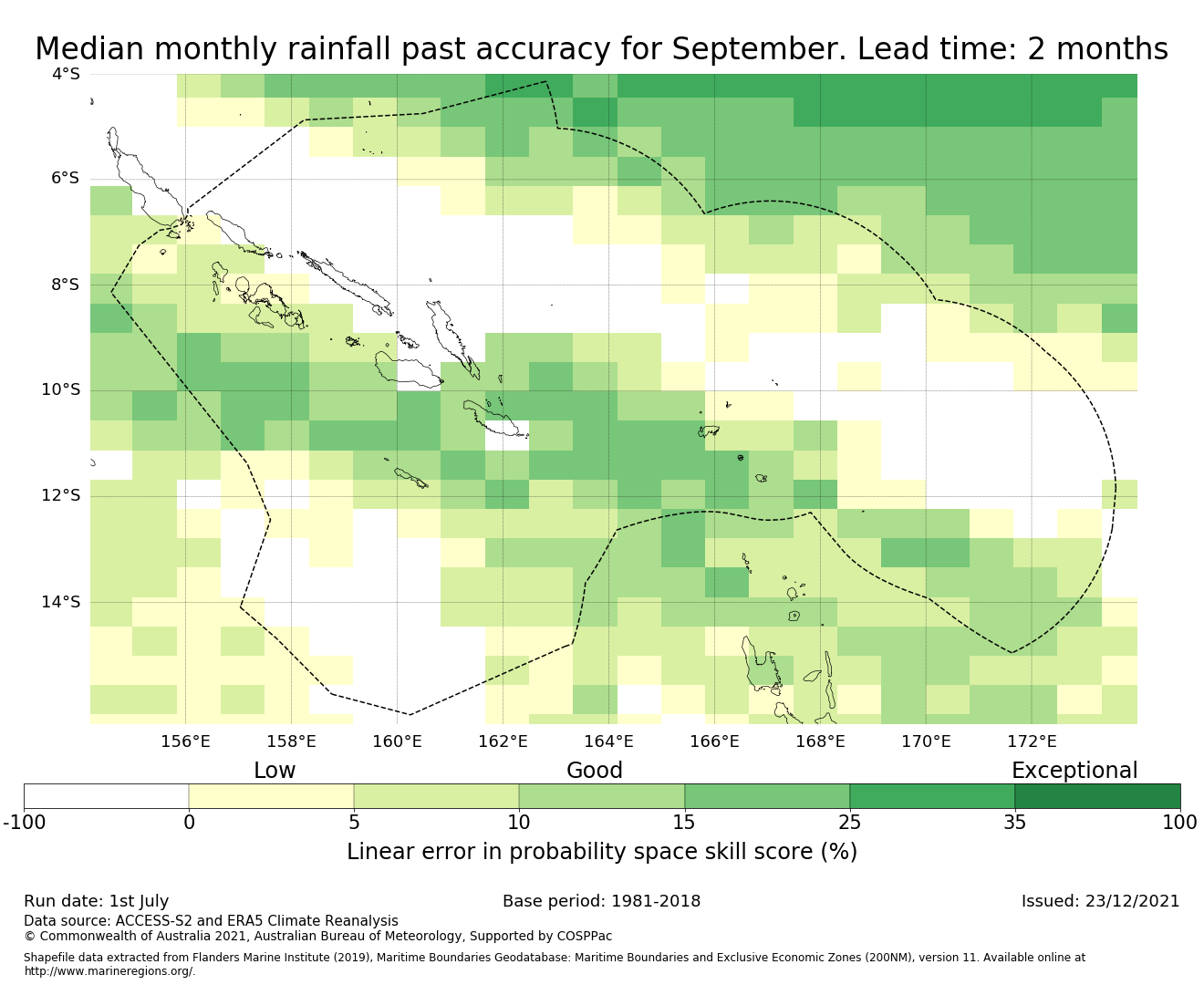 Median monthly rainfall past accuracy for September. Lead time: 2 months

4°S
6°S
8°S
10°S
12°S
14°S

156°E 158°E 160°E 162°E 164°E 166°E 168°E 170°E 172°E

Low Good Exceptional

-100 0 5 10 15 25 35 100

Linear error in probability space skill score (%)

Run date: 1st July Base period: 1981-2018 Issued: 23/12/2021
Data source: ACCESS-S2 and ERA5 Climate Reanalysis
© Commonwealth of Australia 2021, Australian Bureau of Meteorology, Supported by COSPPac

Shapefile data extracted from Flanders Marine Institute (2019), Maritime Boundaries Geodatabase: Maritime Boundaries and Exclusive Economic Zones (200NM), version 11. Available online at http://www.marineregions.org/.